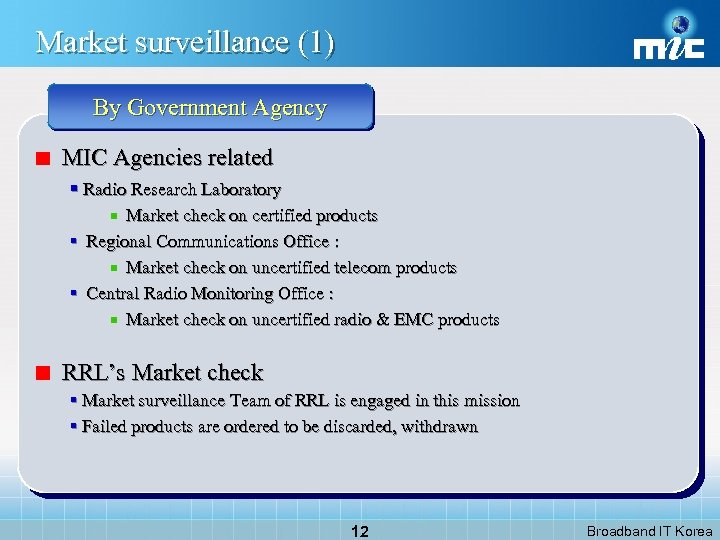 Market surveillance (1)

mic

By Government Agency

MIC Agencies related

Radio Research Laboratory

Market check on certified products

Regional Communications Office :

Market check on uncertified telecom products

Central Radio Monitoring Office :

Market check on uncertified radio & EMC products

RRL's Market check

Market surveillance Team of RRL is engaged in this mission

Failed products are ordered to be discarded, withdrawn

12

Broadband IT Korea